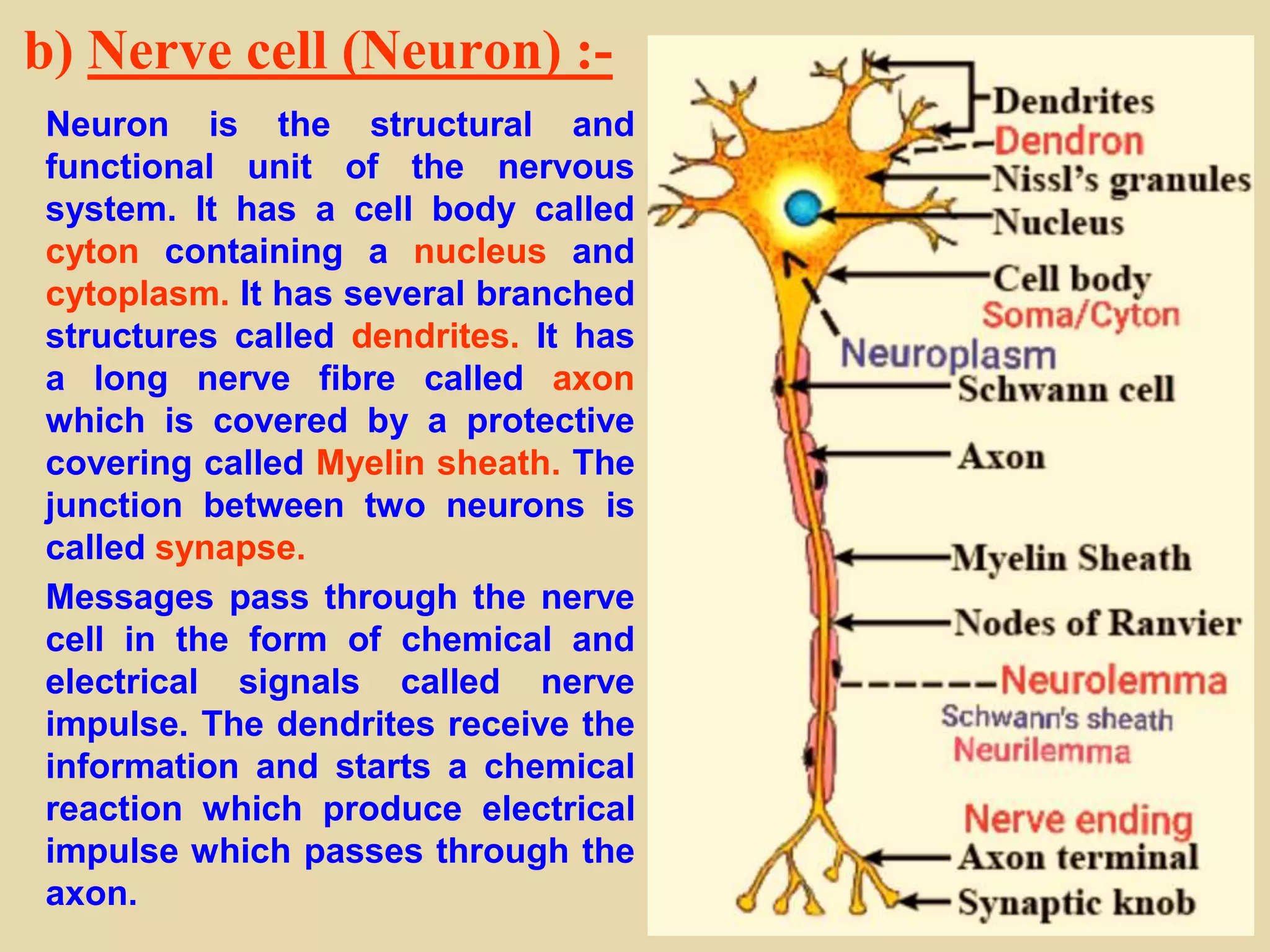 b) Nerve cell (Neuron) :-

Neuron is the structural and functional unit of the nervous system. It has a cell body called cyton containing a nucleus and cytoplasm. It has several branched structures called dendrites. It has a long nerve fibre called axon which is covered by a protective covering called Myelin sheath. The junction between two neurons is called synapse.

Messages pass through the nerve cell in the form of chemical and electrical signals called nerve impulse. The dendrites receive the information and starts a chemical reaction which produce electrical impulse which passes through the axon.

Dendrites
Dendron
Nissl's granules
Nucleus
Cell body
Soma/Cyton
Neuroplasm
Schwann cell
Axon
Myelin Sheath
Nodes of Ranvier
Neurolemma
Schwann's sheath
Neurilemma
Nerve ending
Axon terminal
Synaptic knob